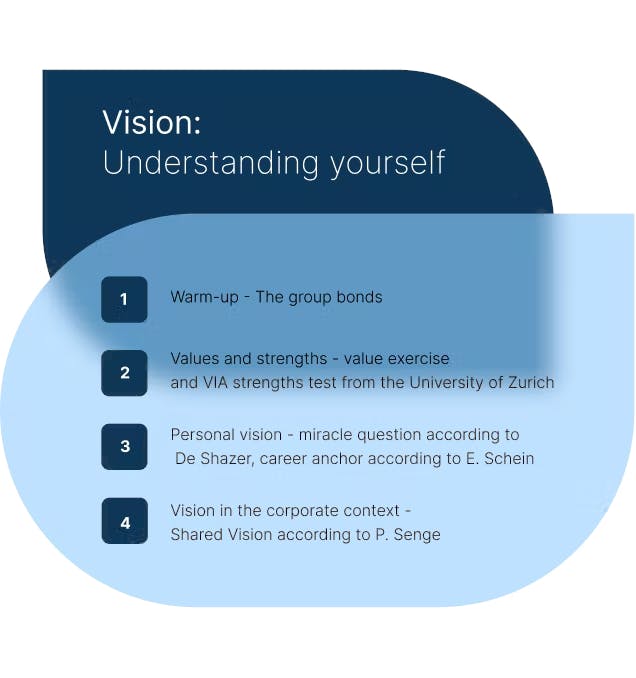 Vision:
Understanding yourself

1 Warm-up - The group bonds

2 Values and strengths - value exercise and VIA strengths test from the University of Zurich

3 Personal vision - miracle question according to De Shazer, career anchor according to E. Schein

4 Vision in the corporate context - Shared Vision according to P. Senge